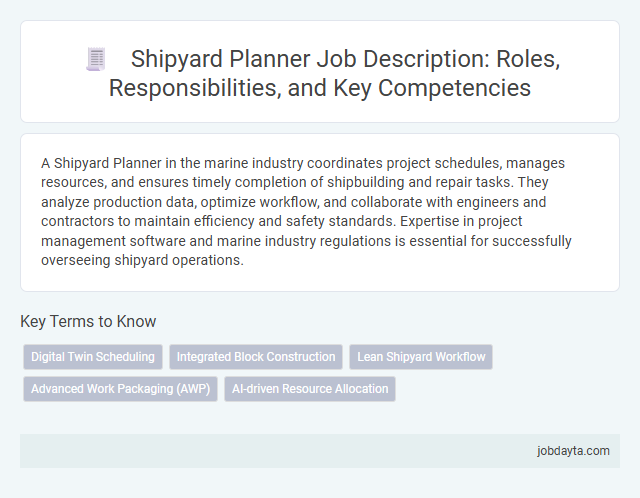 Shipyard Planner Job Description: Roles, Responsibilities, and Key Competencies

A Shipyard Planner in the marine industry coordinates project schedules, manages resources, and ensures timely completion of shipbuilding and repair tasks. They analyze production data, optimize workflow, and collaborate with engineers and contractors to maintain efficiency and safety standards. Expertise in project management software and marine industry regulations is essential for successfully overseeing shipyard operations.

Key Terms to Know

Digital Twin Scheduling
Integrated Block Construction
Lean Shipyard Workflow
Advanced Work Packaging (AWP)
AI-driven Resource Allocation

jobdayta.com